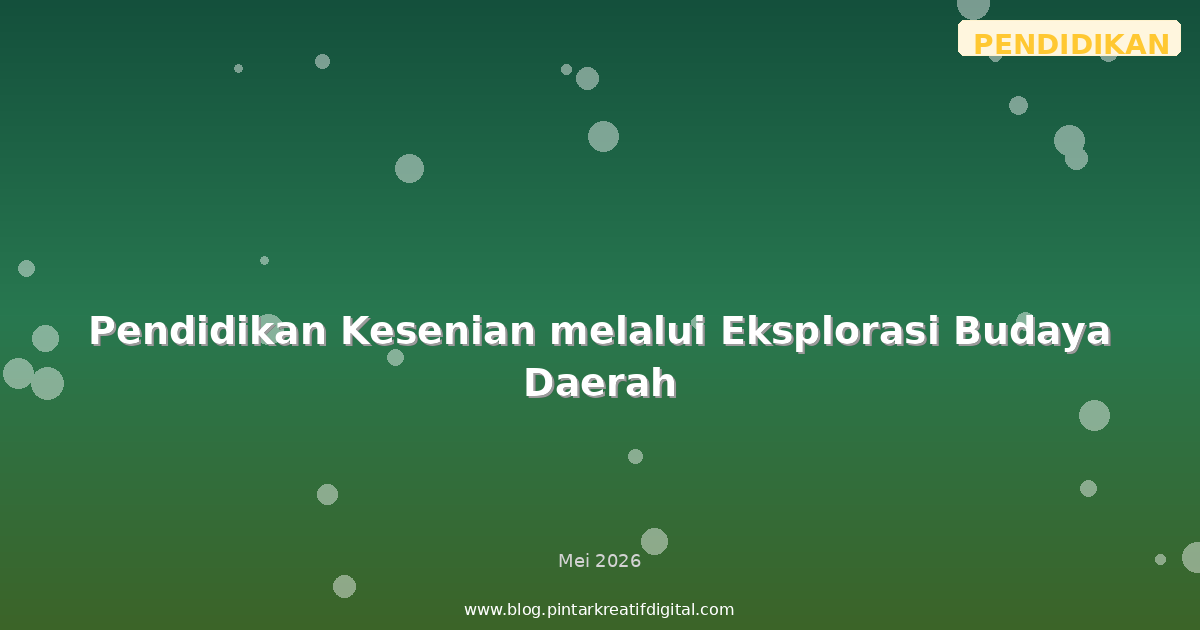 PENDIDIKAN

Pendidikan Kesenian melalui Eksplorasi Budaya Daerah

Mei 2026

www.blog.pintarkreatifdigital.com